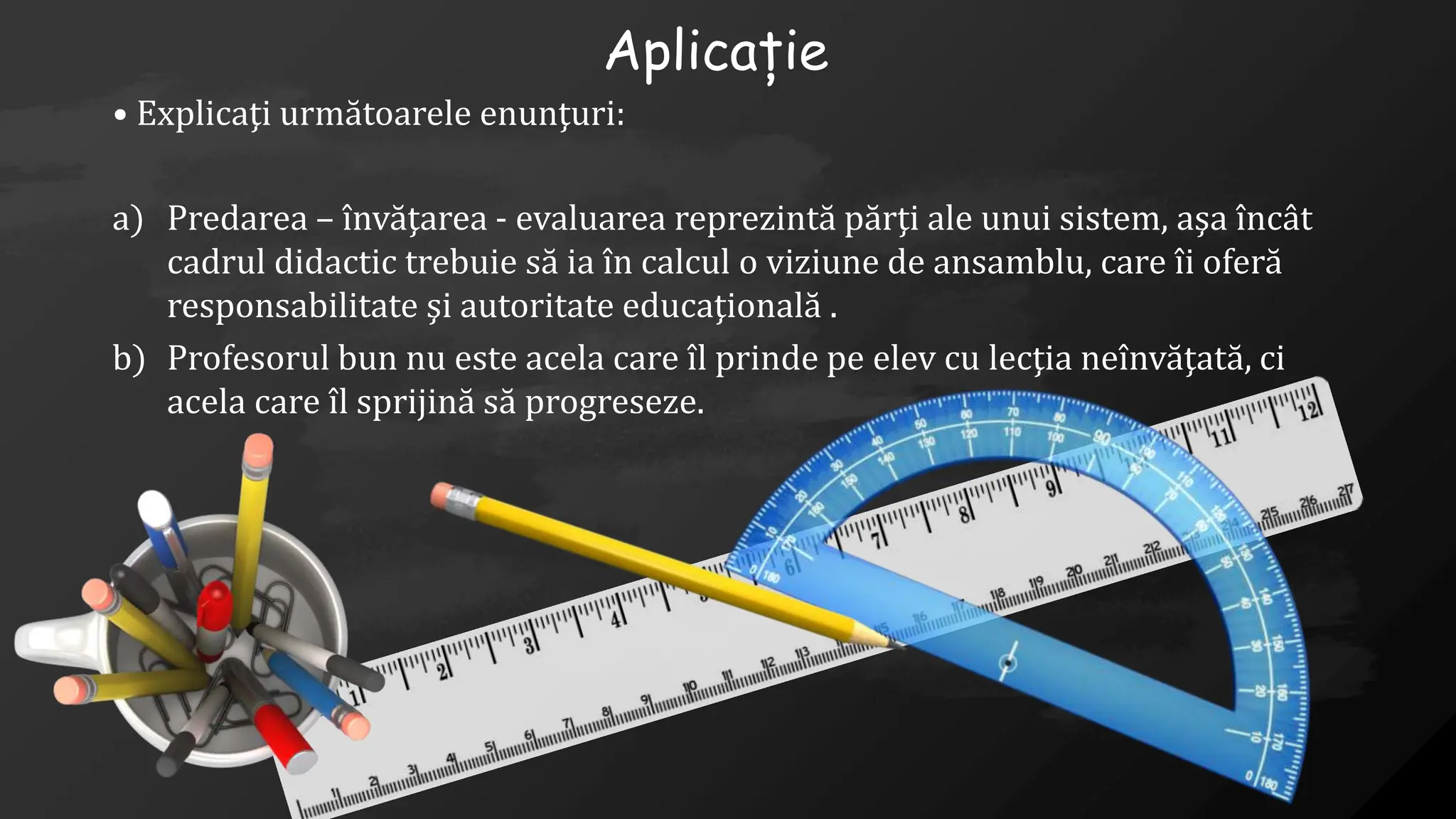 Aplicație

• Explicaţi următoarele enunţuri:

a) Predarea – învăţarea - evaluarea reprezintă părţi ale unui sistem, aşa încât cadrul didactic trebuie să ia în calcul o viziune de ansamblu, care îi oferă responsabilitate şi autoritate educaţională .

b) Profesorul bun nu este acela care îl prinde pe elev cu lecţia neînvăţată, ci acela care îl sprijină să progreseze.